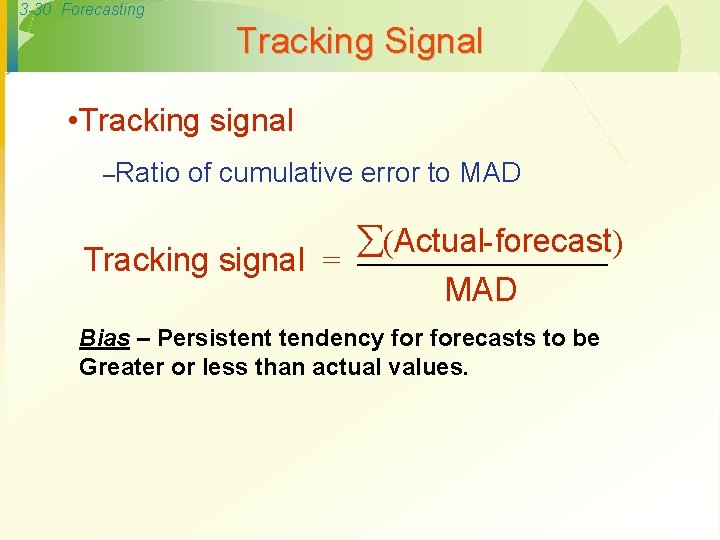 3-30 Forecasting

Tracking Signal

•Tracking signal

–Ratio of cumulative error to MAD

$\text{Tracking signal} = \frac{\sum(\text{Actual-forecast})}{\text{MAD}}$

Bias – Persistent tendency for forecasts to be Greater or less than actual values.